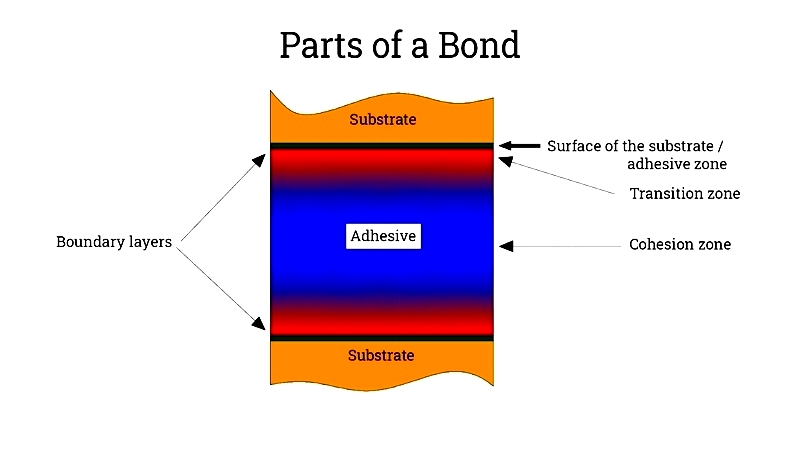 Parts of a Bond

Substrate

Surface of the substrate / adhesive zone

Transition zone

Boundary layers

Adhesive

Cohesion zone

Substrate